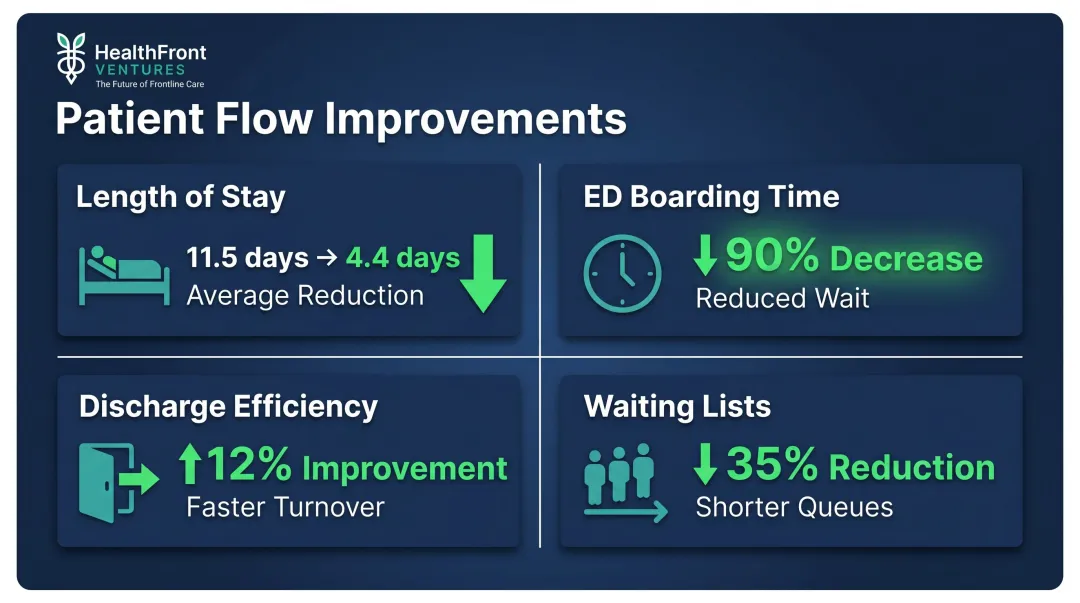 HealthFront
VENTURES
The Future of Frontline Care

Patient Flow Improvements

Length of Stay

11.5 days → 4.4 days
Average Reduction

ED Boarding Time

↓90% Decrease
Reduced Wait

Discharge Efficiency

↑12% Improvement
Faster Turnover

Waiting Lists

↓35% Reduction
Shorter Queues